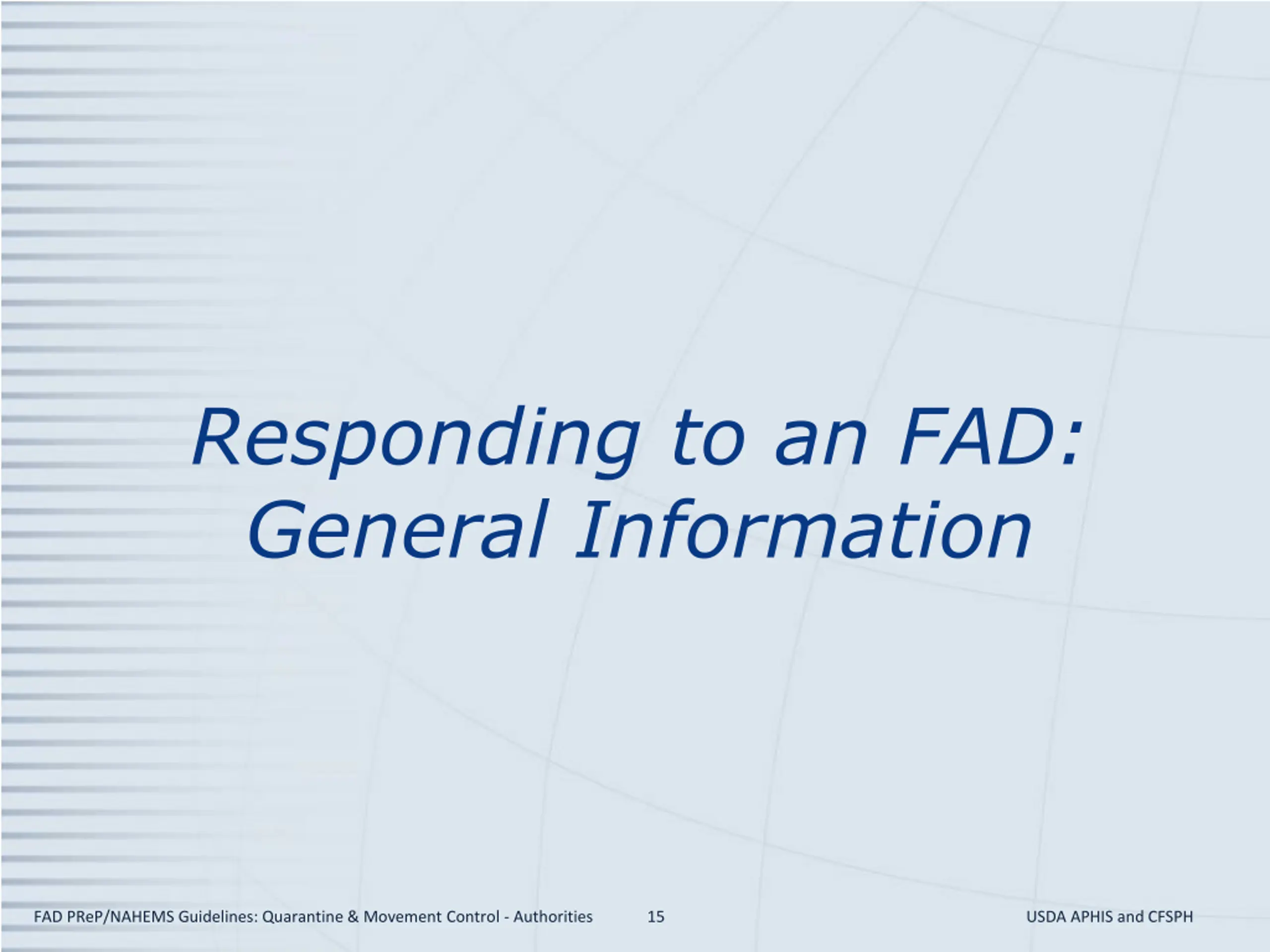 Responding to an FAD: General Information

FAD PReP/NAHEMS Guidelines: Quarantine & Movement Control - Authorities

15

USDA APHIS and CFSPH